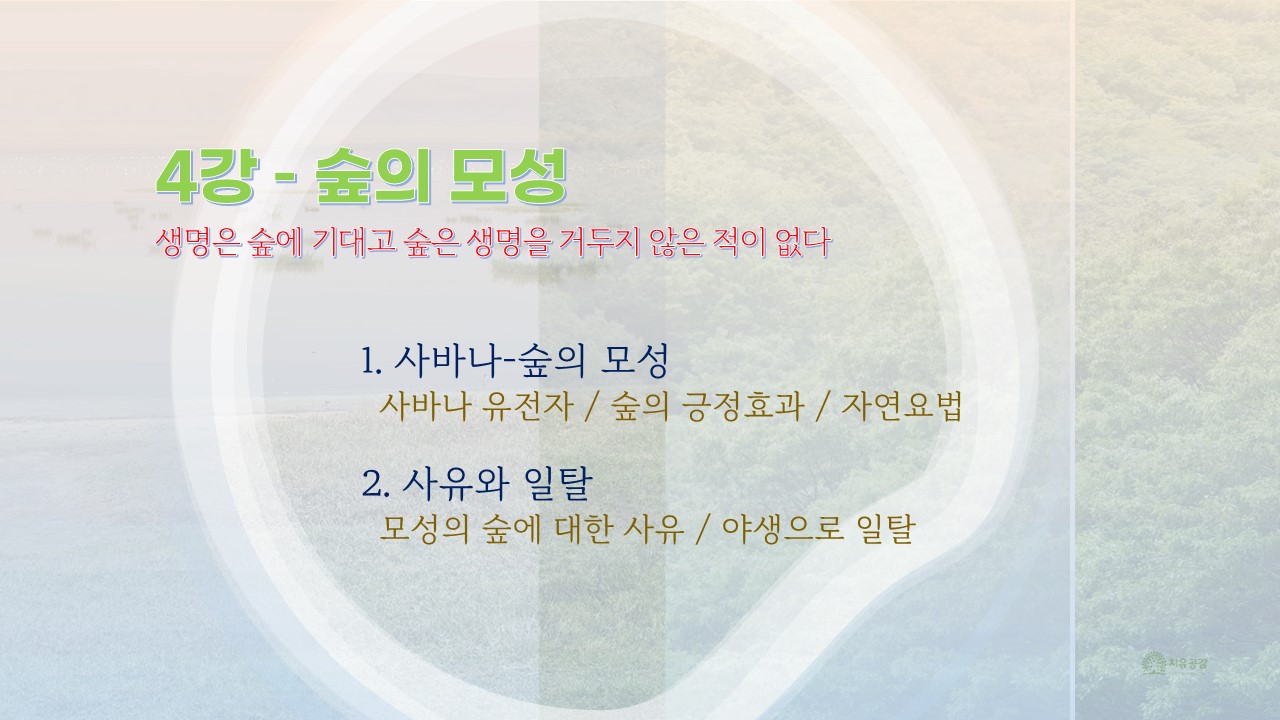 4강 - 숲의 모성
생명은 숲에 기대고 숲은 생명을 거두지 않은 적이 없다

1. 사바나-숲의 모성
사바나 유전자 / 숲의 긍정효과 / 자연요법

2. 사유와 일탈
모성의 숲에 대한 사유 / 야생으로 일탈

치유공감